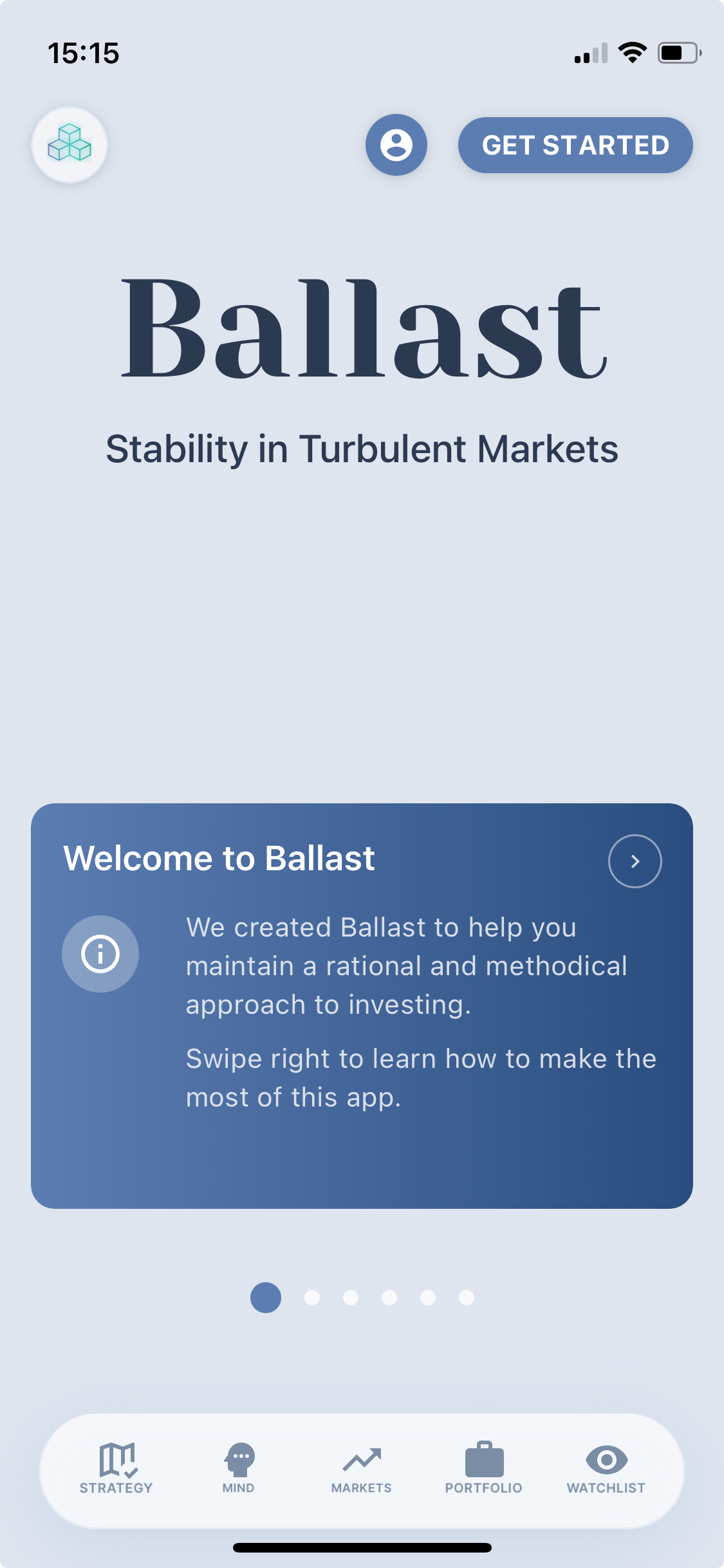 15:15

GET STARTED

Ballast

Stability in Turbulent Markets

Welcome to Ballast

We created Ballast to help you maintain a rational and methodical approach to investing.

Swipe right to learn how to make the most of this app.

STRATEGY MIND MARKETS PORTFOLIO WATCHLIST